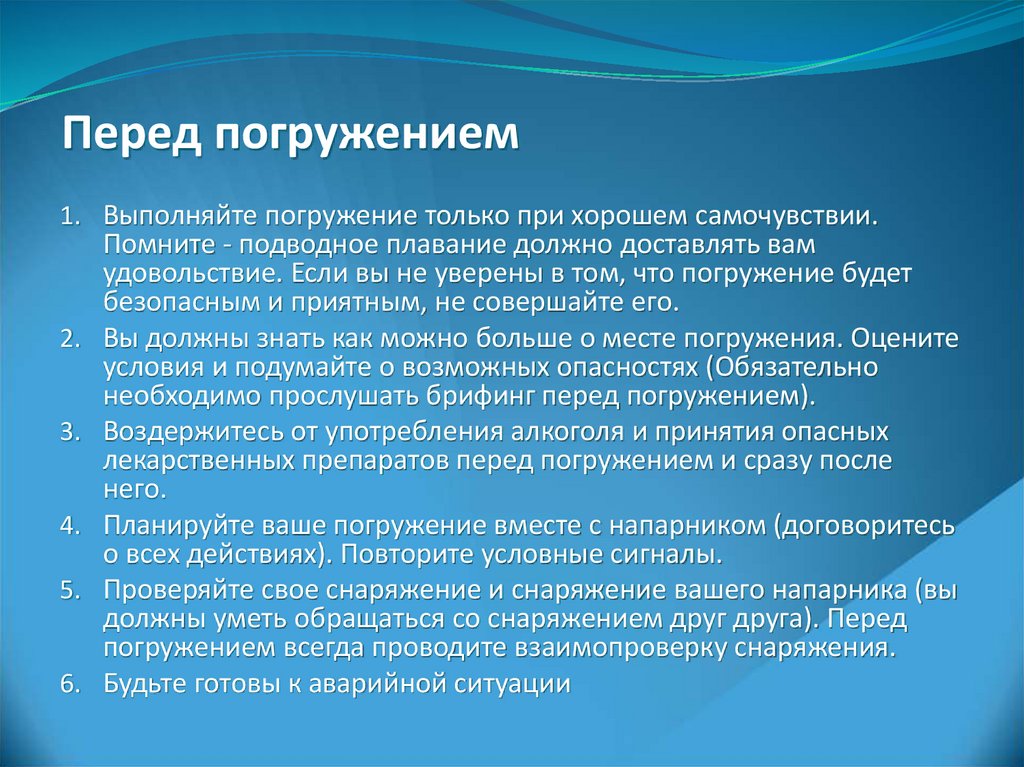 Перед погружением

1. Выполняйте погружение только при хорошем самочувствии. Помните - подводное плавание должно доставлять вам удовольствие. Если вы не уверены в том, что погружение будет безопасным и приятным, не совершайте его.
2. Вы должны знать как можно больше о месте погружения. Оцените условия и подумайте о возможных опасностях (Обязательно необходимо прослушать брифинг перед погружением).
3. Воздержитесь от употребления алкоголя и принятия опасных лекарственных препаратов перед погружением и сразу после него.
4. Планируйте ваше погружение вместе с напарником (договоритесь о всех действиях). Повторите условные сигналы.
5. Проверяйте свое снаряжение и снаряжение вашего напарника (вы должны уметь обращаться со снаряжением друг друга). Перед погружением всегда проводите взаимопроверку снаряжения.
6. Будьте готовы к аварийной ситуации